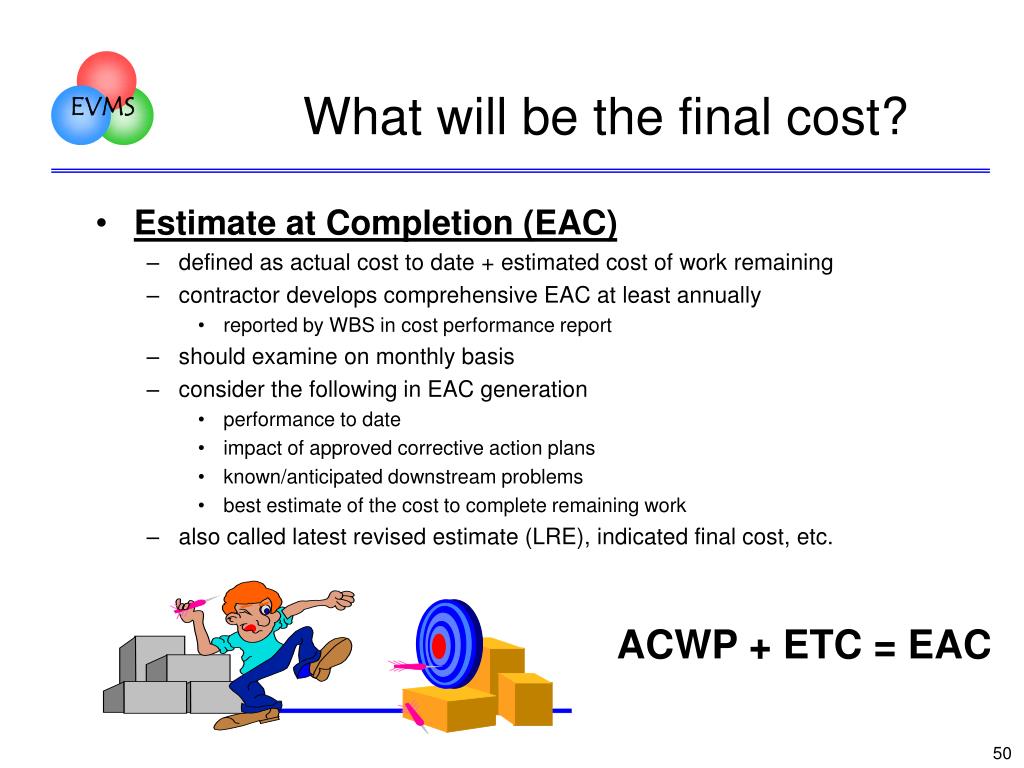 EVMS

What will be the final cost?

• Estimate at Completion (EAC)
– defined as actual cost to date + estimated cost of work remaining
– contractor develops comprehensive EAC at least annually
• reported by WBS in cost performance report
– should examine on monthly basis
– consider the following in EAC generation
• performance to date
• impact of approved corrective action plans
• known/anticipated downstream problems
• best estimate of the cost to complete remaining work
– also called latest revised estimate (LRE), indicated final cost, etc.

ACWP + ETC = EAC

50